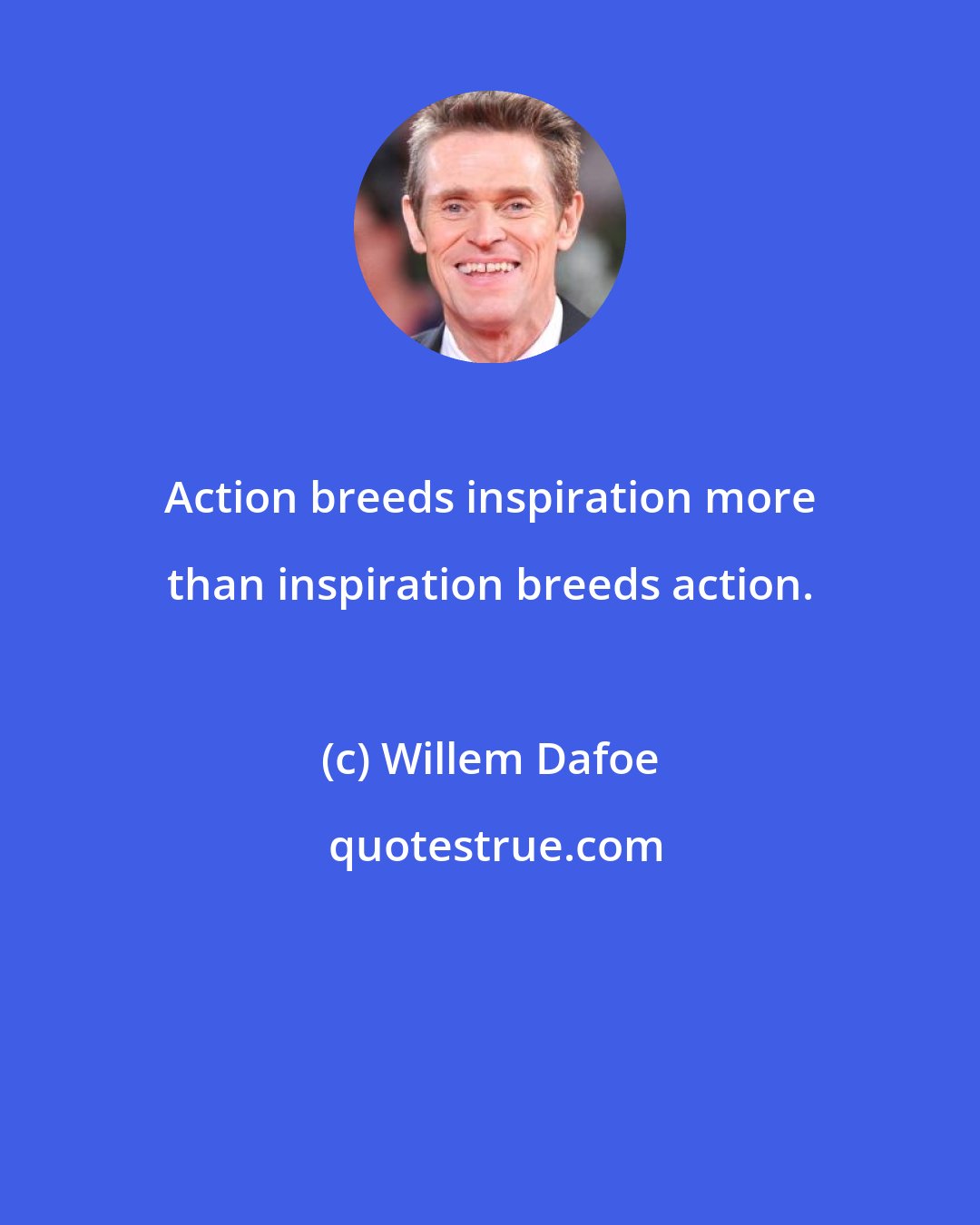 Action breeds inspiration more than inspiration breeds action.

(c) Willem Dafoe

quotestrue.com